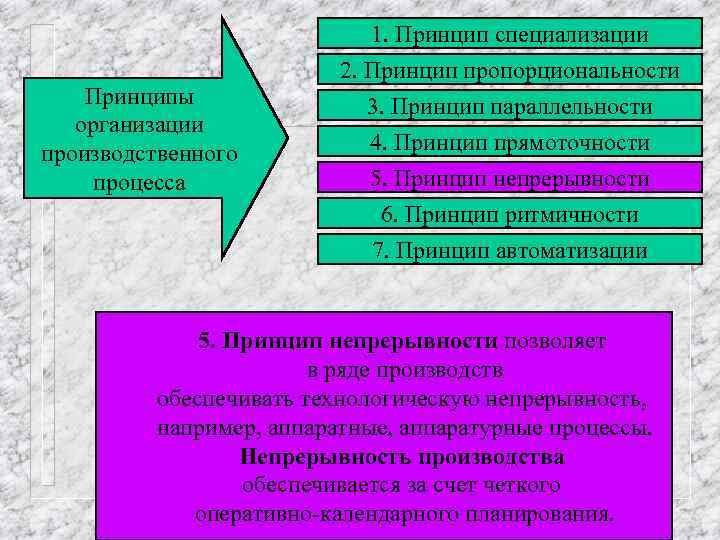 Принципы организации производственного процесса

1. Принцип специализации
2. Принцип пропорциональности
3. Принцип параллельности
4. Принцип прямоточности
5. Принцип непрерывности
6. Принцип ритмичности
7. Принцип автоматизации

5. Принцип непрерывности позволяет в ряде производств обеспечивать технологическую непрерывность, например, аппаратные, аппаратурные процессы. Непрерывность производства обеспечивается за счет четкого оперативно-календарного планирования.